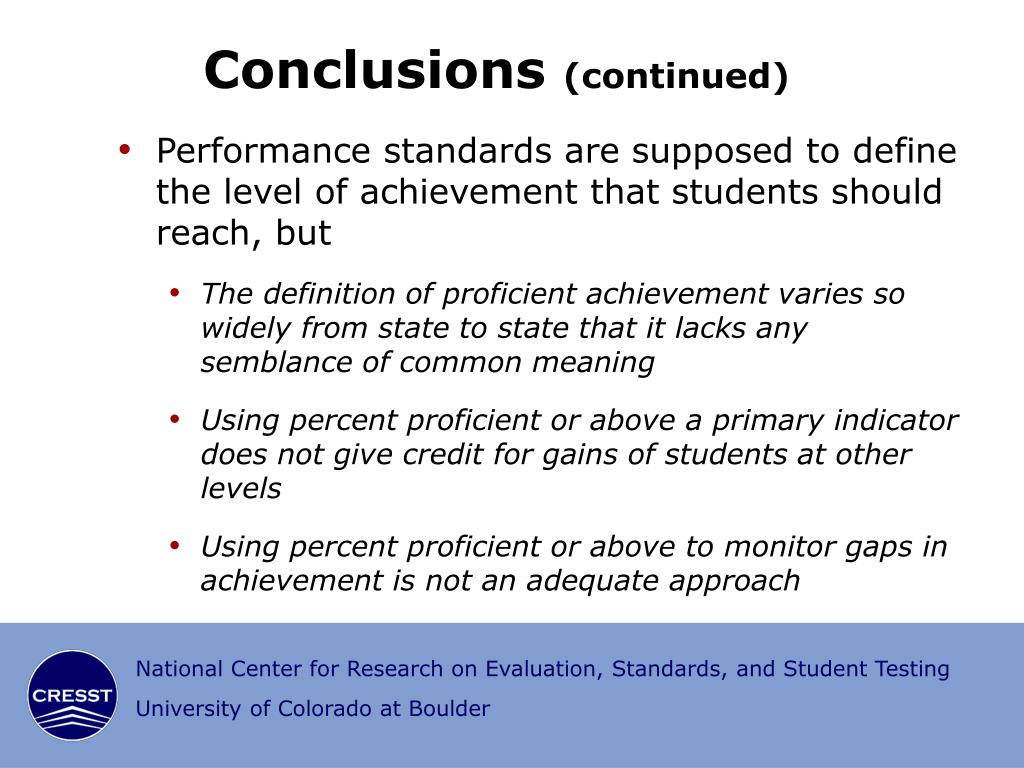 Conclusions (continued)

• Performance standards are supposed to define the level of achievement that students should reach, but

• The definition of proficient achievement varies so widely from state to state that it lacks any semblance of common meaning

• Using percent proficient or above a primary indicator does not give credit for gains of students at other levels

• Using percent proficient or above to monitor gaps in achievement is not an adequate approach

CRESST

National Center for Research on Evaluation, Standards, and Student Testing

University of Colorado at Boulder